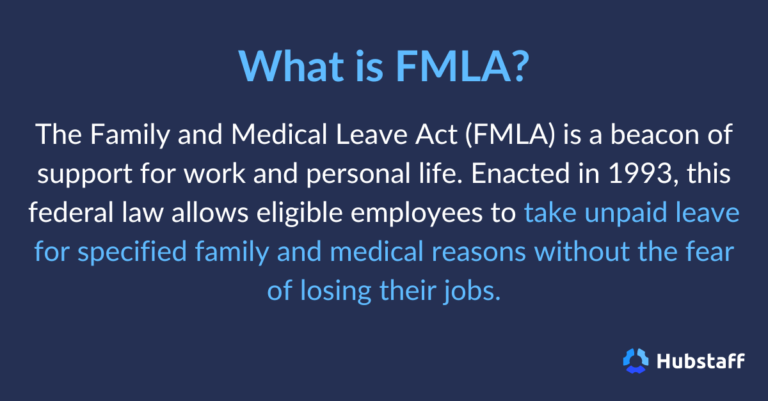 What is FMLA?

The Family and Medical Leave Act (FMLA) is a beacon of support for work and personal life. Enacted in 1993, this federal law allows eligible employees to take unpaid leave for specified family and medical reasons without the fear of losing their jobs.

Hubstaff